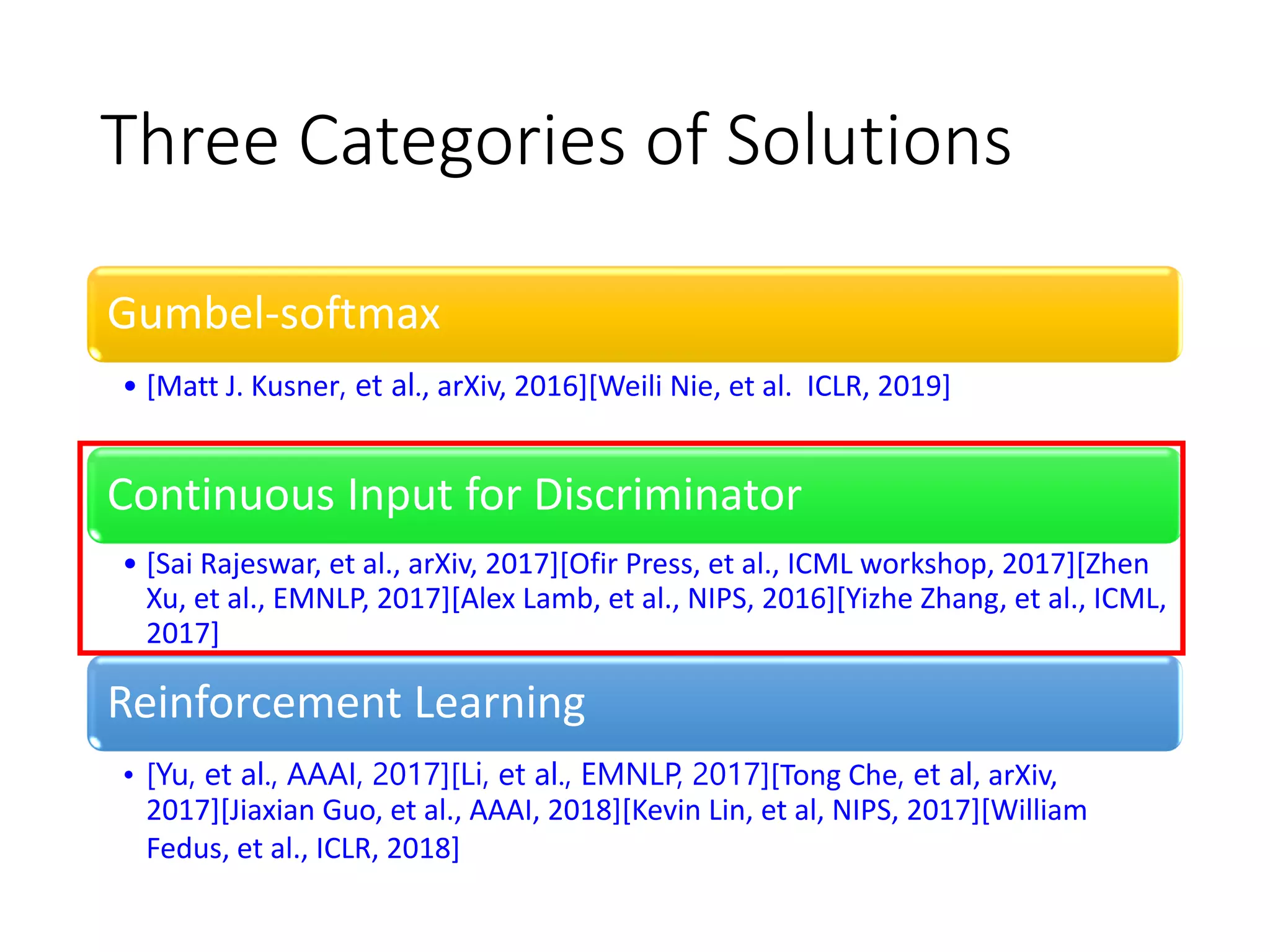 Three Categories of Solutions

Gumbel-softmax

• [Matt J. Kusner, et al., arXiv, 2016][Weili Nie, et al.  ICLR, 2019]

Continuous Input for Discriminator

• [Sai Rajeswar, et al., arXiv, 2017][Ofir Press, et al., ICML workshop, 2017][Zhen Xu, et al., EMNLP, 2017][Alex Lamb, et al., NIPS, 2016][Yizhe Zhang, et al., ICML, 2017]

Reinforcement Learning

• [Yu, et al., AAAI, 2017][Li, et al., EMNLP, 2017][Tong Che, et al, arXiv, 2017][Jiaxian Guo, et al., AAAI, 2018][Kevin Lin, et al, NIPS, 2017][William Fedus, et al., ICLR, 2018]